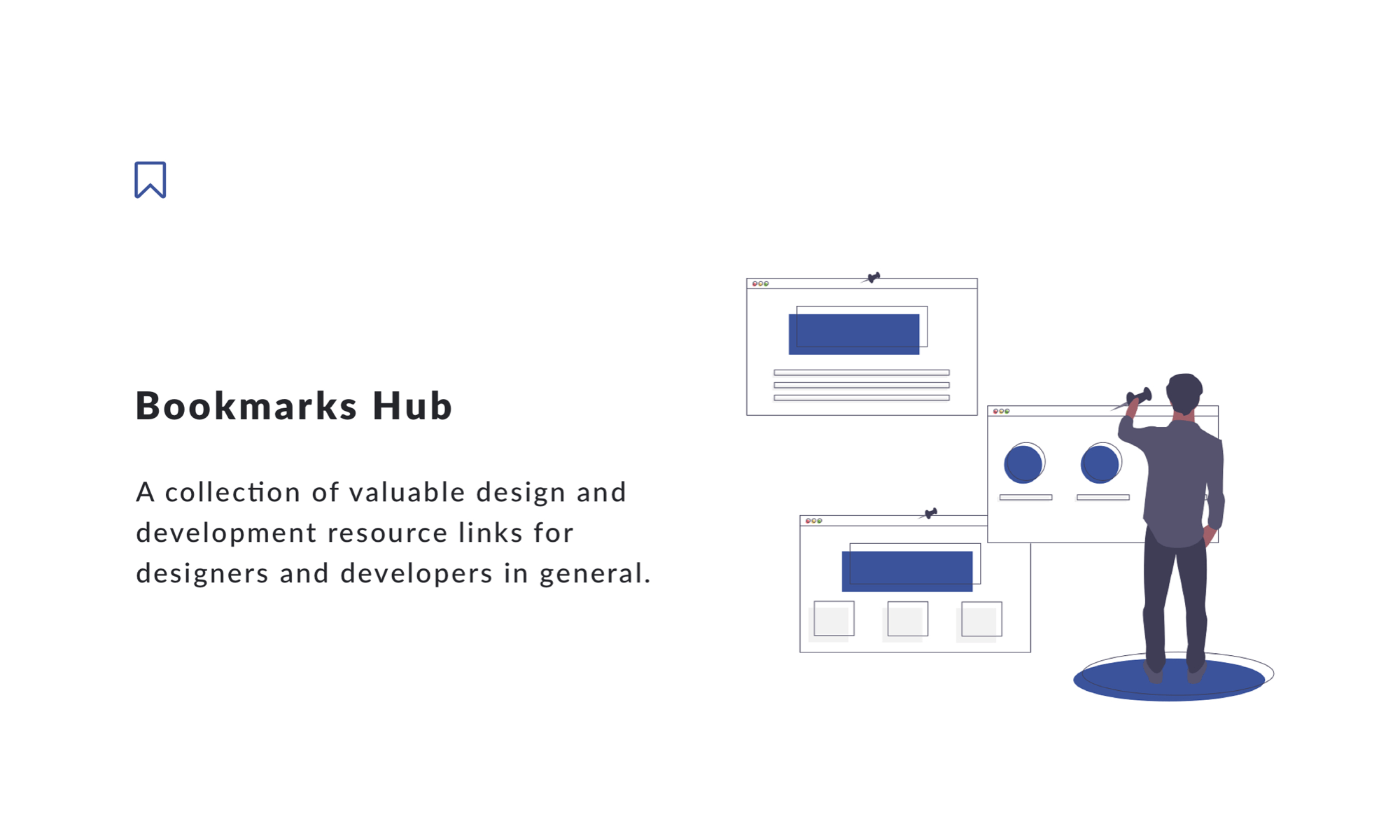 Bookmarks Hub

A collection of valuable design and development resource links for designers and developers in general.